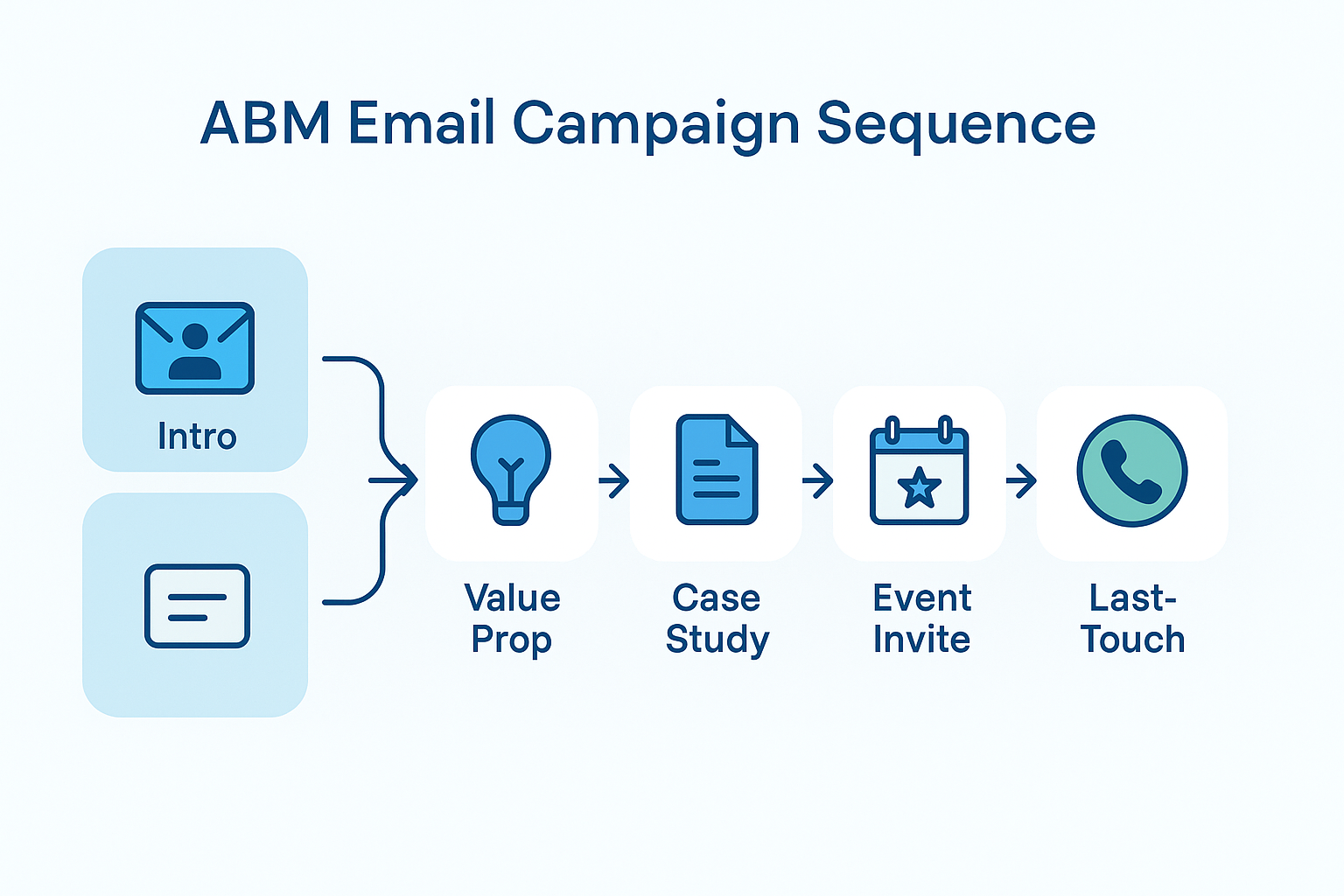 ABM Email Campaign Sequence

Intro

Value Prop

Case Study

Event Invite

Last-Touch